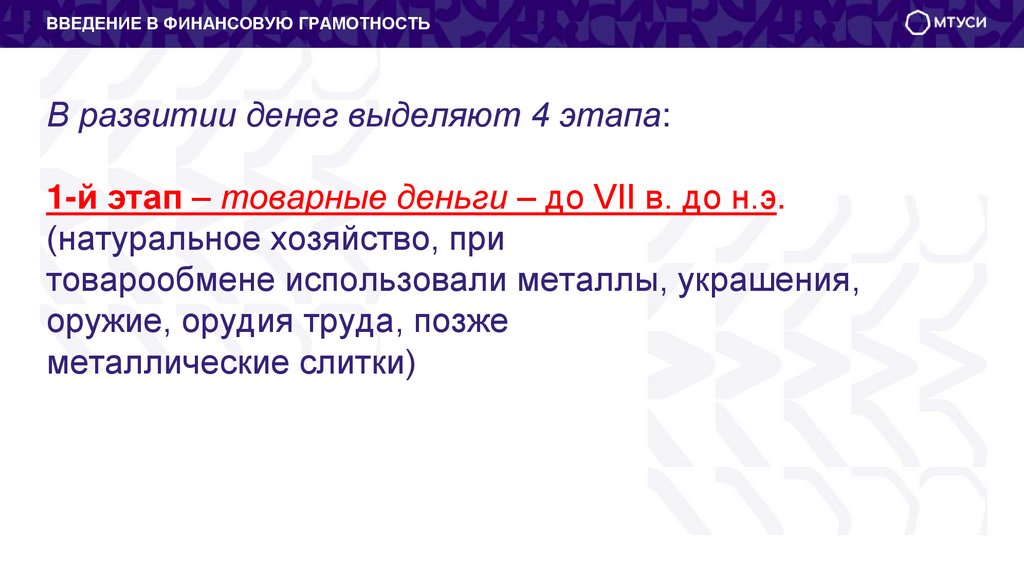 ВВЕДЕНИЕ В ФИНАНСОВУЮ ГРАМОТНОСТЬ

МТУСИ

В развитии денег выделяют 4 этапа:

1-й этап – товарные деньги – до VII в. до н.э. (натуральное хозяйство, при товарообмене использовали металлы, украшения, оружие, орудия труда, позже металлические слитки)